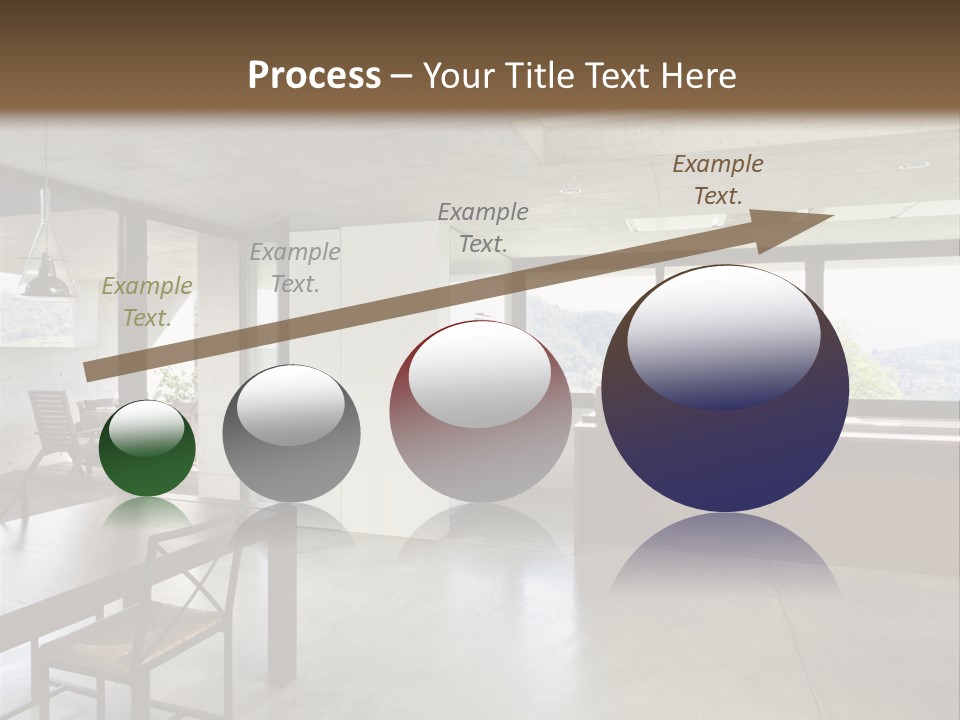 Process – Your Title Text Here

Example Text.

Example Text.

Example Text.

Example Text.